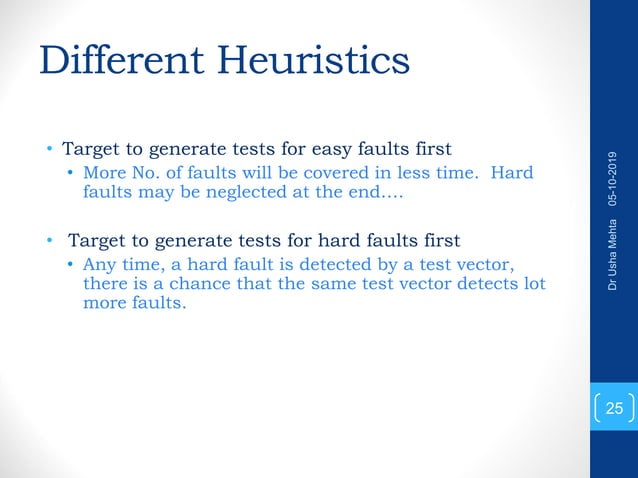 Different Heuristics

• Target to generate tests for easy faults first
 • More No. of faults will be covered in less time. Hard faults may be neglected at the end….

• Target to generate tests for hard faults first
 • Any time, a hard fault is detected by a test vector, there is a chance that the same test vector detects lot more faults.

Dr Usha Mehta 05-10-2019

25